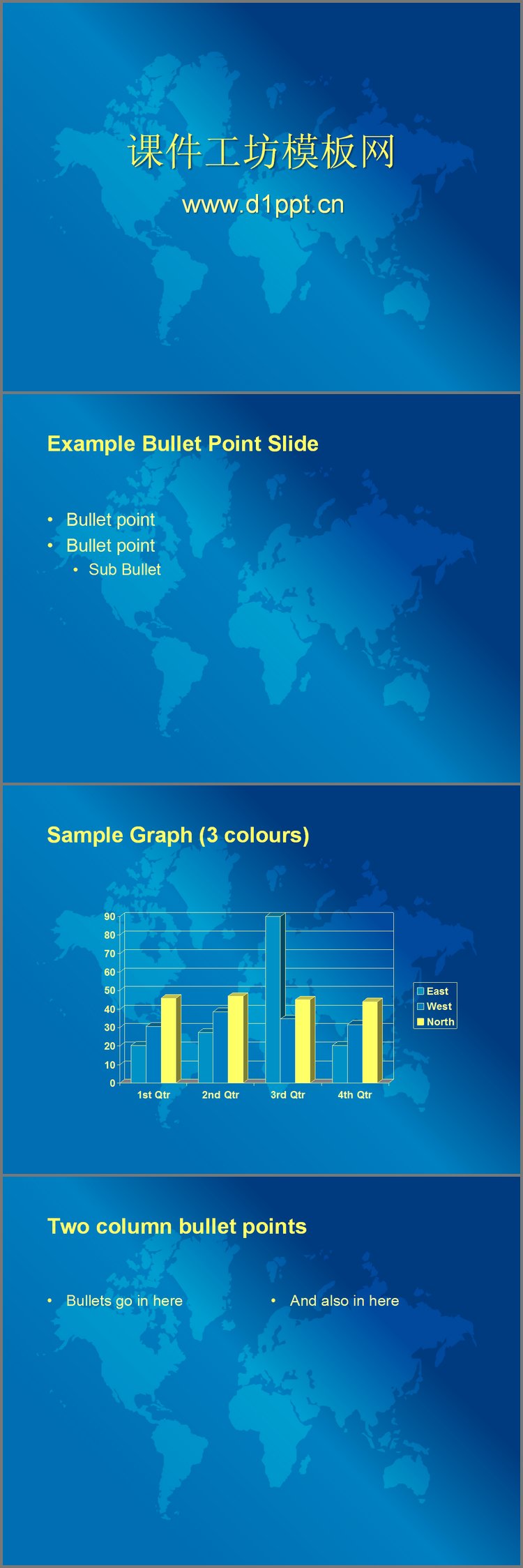 课件工坊模板网

www.d1ppt.cn

Example Bullet Point Slide

• Bullet point
• Bullet point
  • Sub Bullet

Sample Graph (3 colours)

90
80
70
60
50
40
30
20
10
0

1st Qtr 2nd Qtr 3rd Qtr 4th Qtr

East
West
North

Two column bullet points

• Bullets go in here

• And also in here